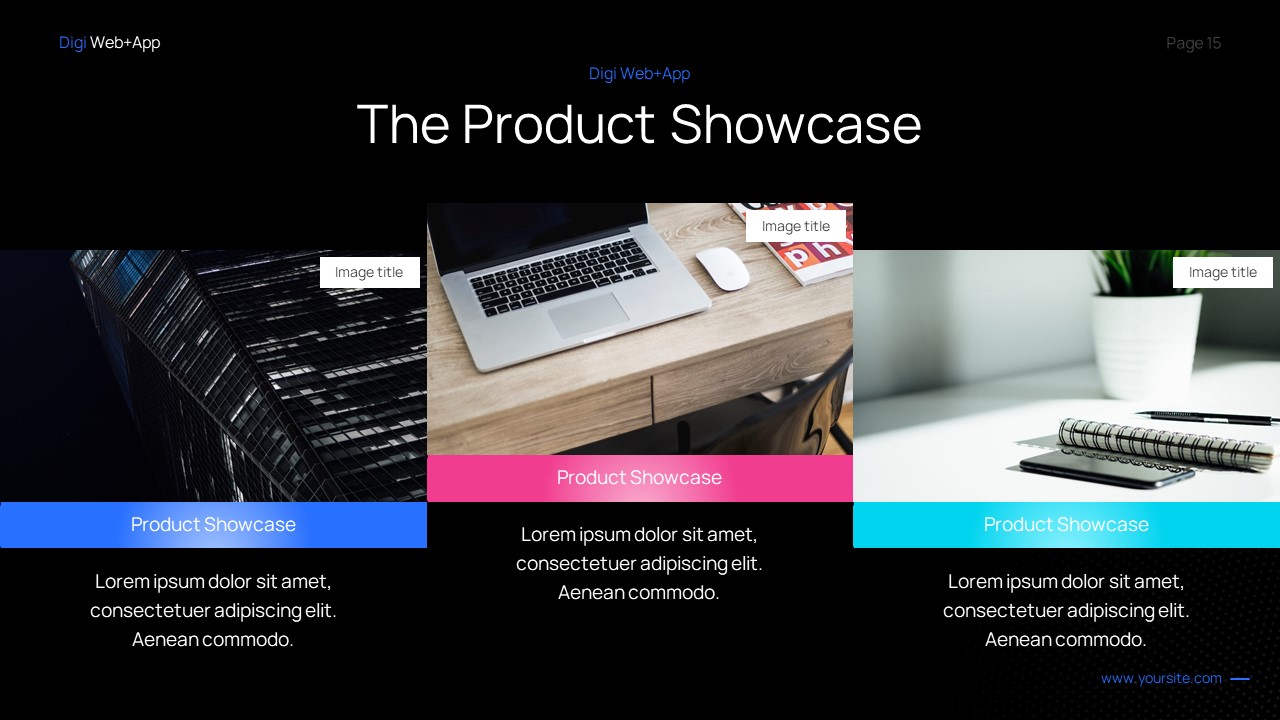 Digi Web+App

Page 15

Digi Web+App

The Product Showcase

Image title

Product Showcase

Lorem ipsum dolor sit amet, consectetuer adipiscing elit. Aenean commodo.

Image title

Product Showcase

Lorem ipsum dolor sit amet, consectetuer adipiscing elit. Aenean commodo.

Image title

Product Showcase

Lorem ipsum dolor sit amet, consectetuer adipiscing elit. Aenean commodo.

www.yoursite.com